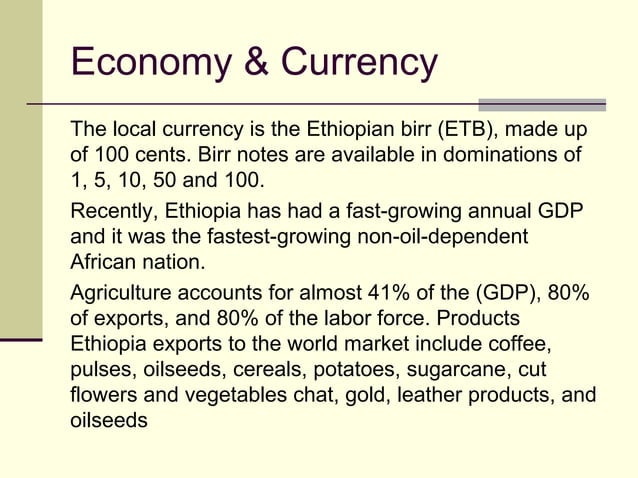 Economy & Currency

The local currency is the Ethiopian birr (ETB), made up of 100 cents. Birr notes are available in dominations of 1, 5, 10, 50 and 100.

Recently, Ethiopia has had a fast-growing annual GDP and it was the fastest-growing non-oil-dependent African nation.

Agriculture accounts for almost 41% of the (GDP), 80% of exports, and 80% of the labor force. Products Ethiopia exports to the world market include coffee, pulses, oilseeds, cereals, potatoes, sugarcane, cut flowers and vegetables chat, gold, leather products, and oilseeds